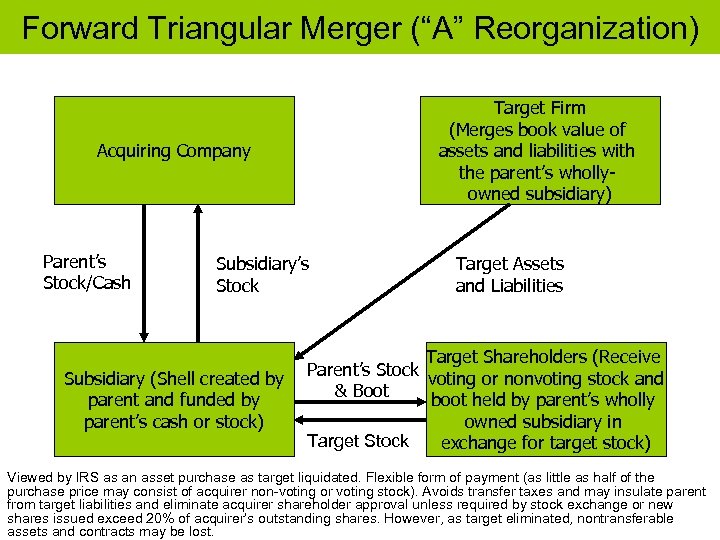 Forward Triangular Merger (“A” Reorganization)

Acquiring Company

Target Firm (Merges book value of assets and liabilities with the parent’s wholly-owned subsidiary)

Parent’s Stock/Cash

Subsidiary’s Stock

Target Assets and Liabilities

Subsidiary (Shell created by parent and funded by parent’s cash or stock)

Parent’s Stock & Boot

Target Stock

Target Shareholders (Receive voting or nonvoting stock and boot held by parent’s wholly owned subsidiary in exchange for target stock)

Viewed by IRS as an asset purchase as target liquidated. Flexible form of payment (as little as half of the purchase price may consist of acquirer non-voting or voting stock). Avoids transfer taxes and may insulate parent from target liabilities and eliminate acquirer shareholder approval unless required by stock exchange or new shares issued exceed 20% of acquirer’s outstanding shares. However, as target eliminated, nontransferable assets and contracts may be lost.